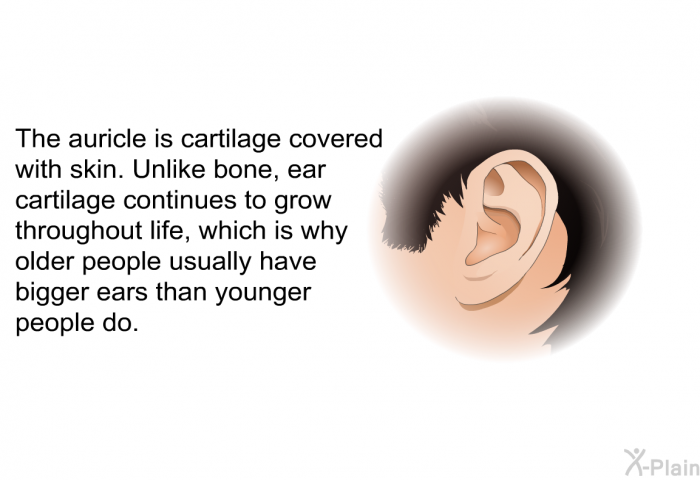 The auricle is cartilage covered with skin. Unlike bone, ear cartilage continues to grow throughout life, which is why older people usually have bigger ears than younger people do.

X-Plain